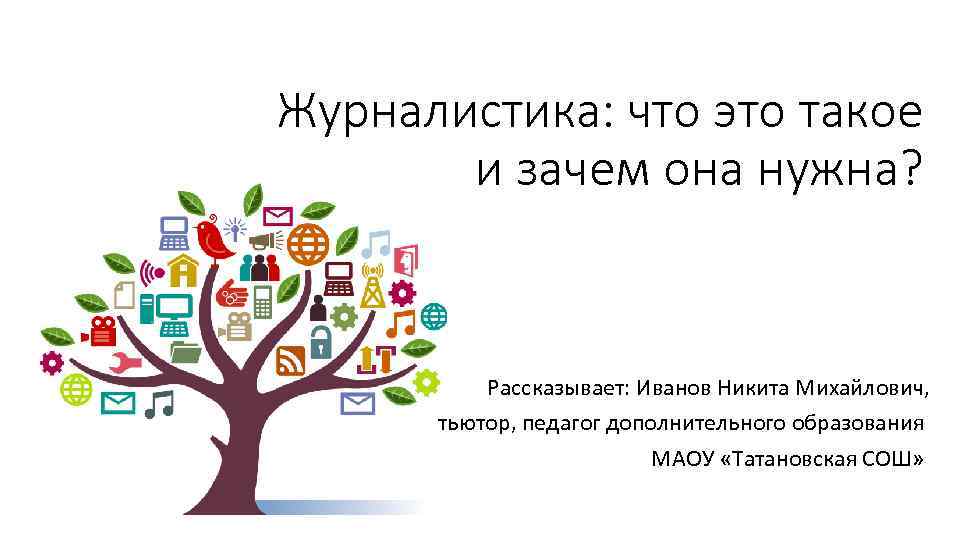 Журналистика: что это такое и зачем она нужна?

Рассказывает: Иванов Никита Михайлович, тьютор, педагог дополнительного образования МАОУ «Татановская СОШ»